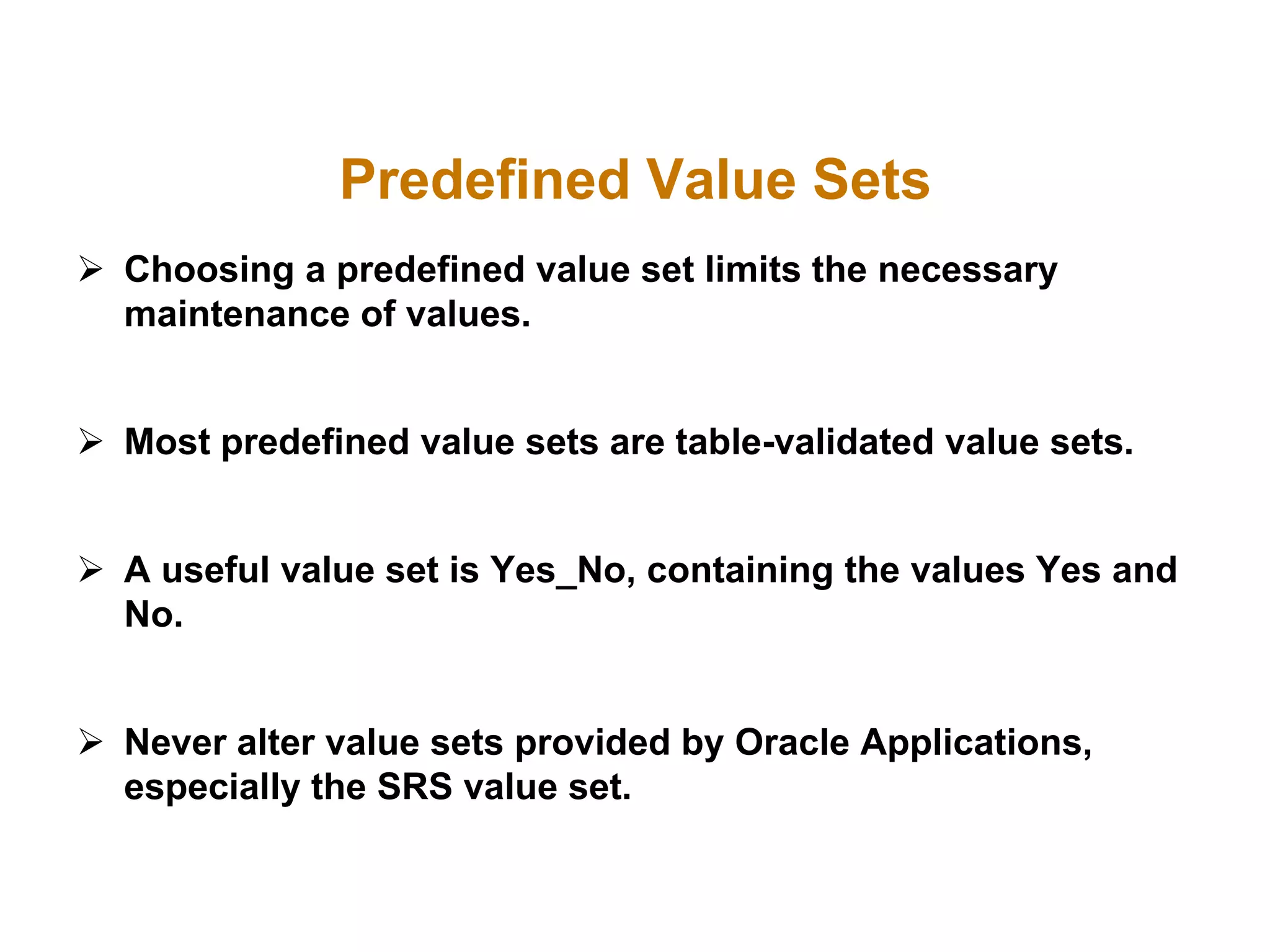 Predefined Value Sets

➢ Choosing a predefined value set limits the necessary maintenance of values.

➢ Most predefined value sets are table-validated value sets.

➢ A useful value set is Yes_No, containing the values Yes and No.

➢ Never alter value sets provided by Oracle Applications, especially the SRS value set.